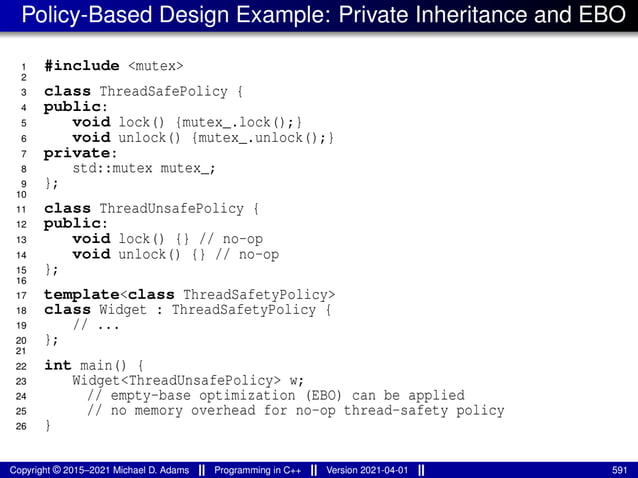 Policy-Based Design Example: Private Inheritance and EBO

1 #include <mutex>
2
3 class ThreadSafePolicy {
4 public:
5     void lock() {mutex_.lock();}
6     void unlock() {mutex_.unlock();}
7 private:
8     std::mutex mutex_;
9 };
10
11 class ThreadUnsafePolicy {
12 public:
13     void lock() {} // no-op
14     void unlock() {} // no-op
15 };
16
17 template<class ThreadSafetyPolicy>
18 class Widget : ThreadSafetyPolicy {
19     // ...
20 };
21
22 int main() {
23     Widget<ThreadUnsafePolicy> w;
24       // empty-base optimization (EBO) can be applied
25       // no memory overhead for no-op thread-safety policy
26 }

Copyright © 2015–2021 Michael D. Adams || Programming in C++ || Version 2021-04-01 || 591